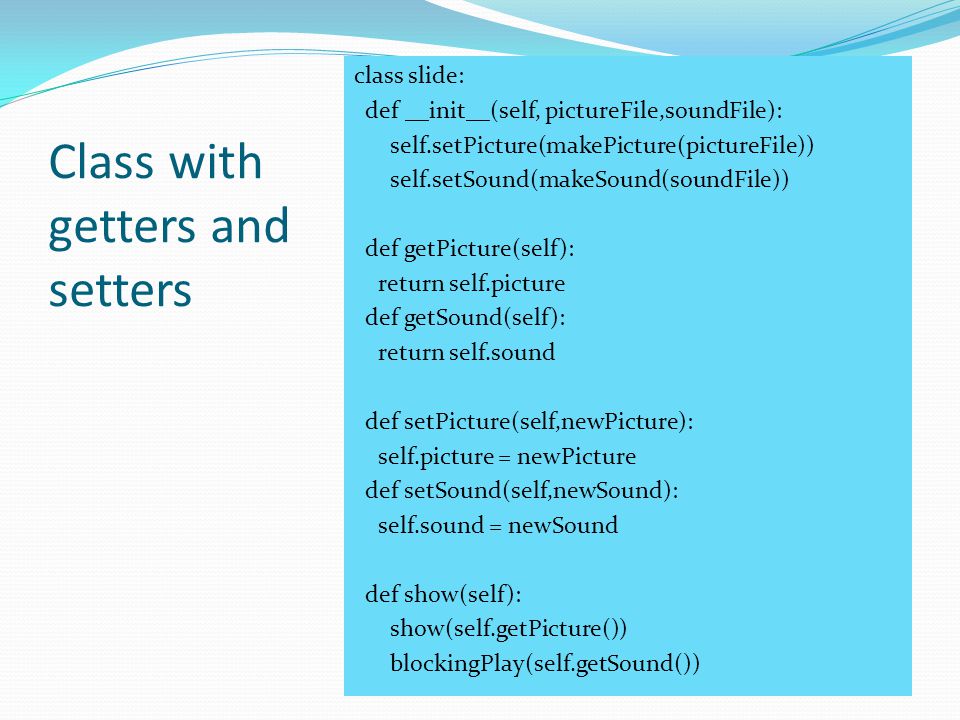 Class with getters and setters

class slide:
  def __init__(self, pictureFile,soundFile):
    self.setPicture(makePicture(pictureFile))
    self.setSound(makeSound(soundFile))

  def getPicture(self):
    return self.picture
  def getSound(self):
    return self.sound

  def setPicture(self,newPicture):
    self.picture = newPicture
  def setSound(self,newSound):
    self.sound = newSound

  def show(self):
    show(self.getPicture())
    blockingPlay(self.getSound())